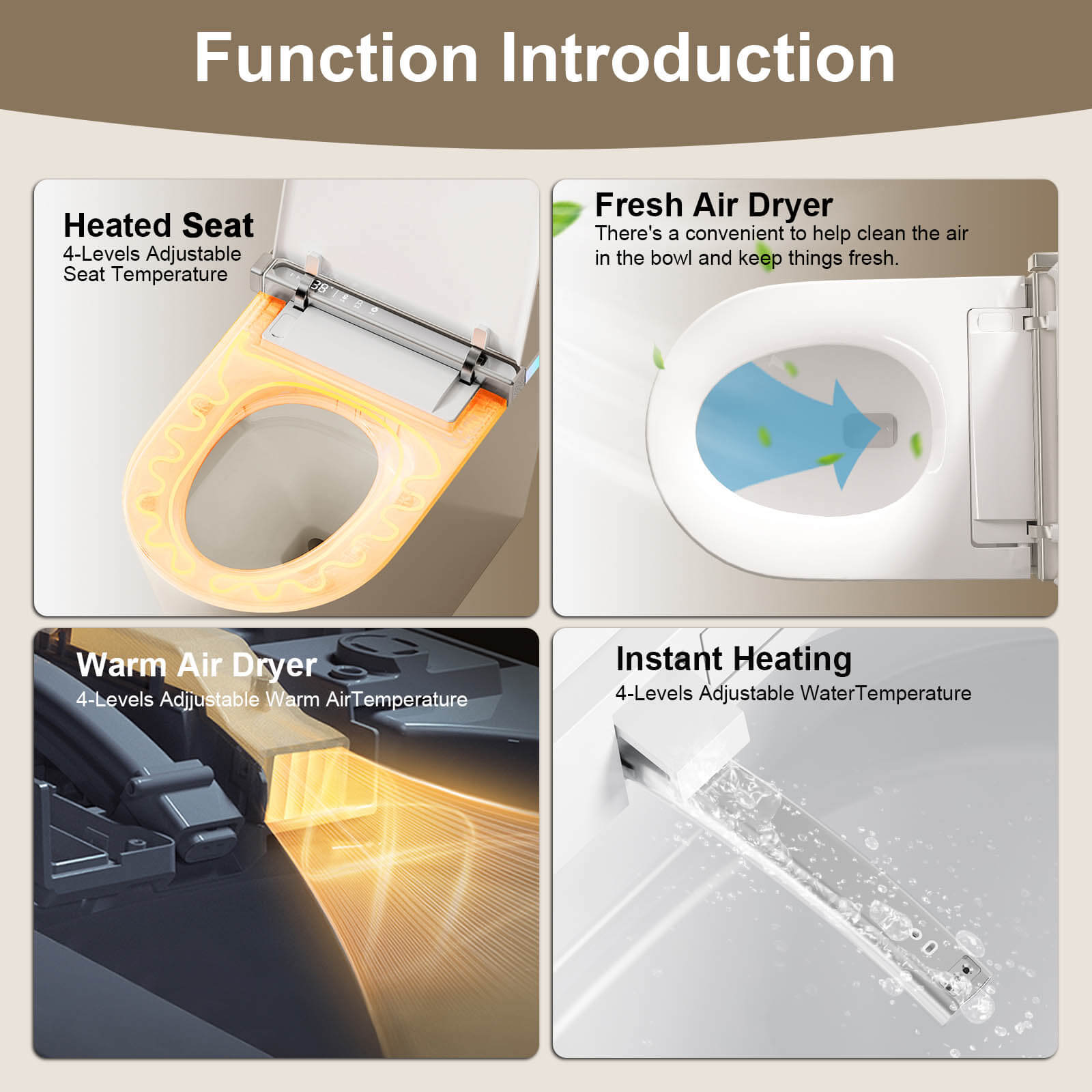 Function Introduction

Heated Seat
4-Levels Adjustable Seat Temperature

38

Fresh Air Dryer
There's a convenient to help clean the air in the bowl and keep things fresh.

Warm Air Dryer
4-Levels Adjjustable Warm AirTemperature

Instant Heating
4-Levels Adjustable WaterTemperature